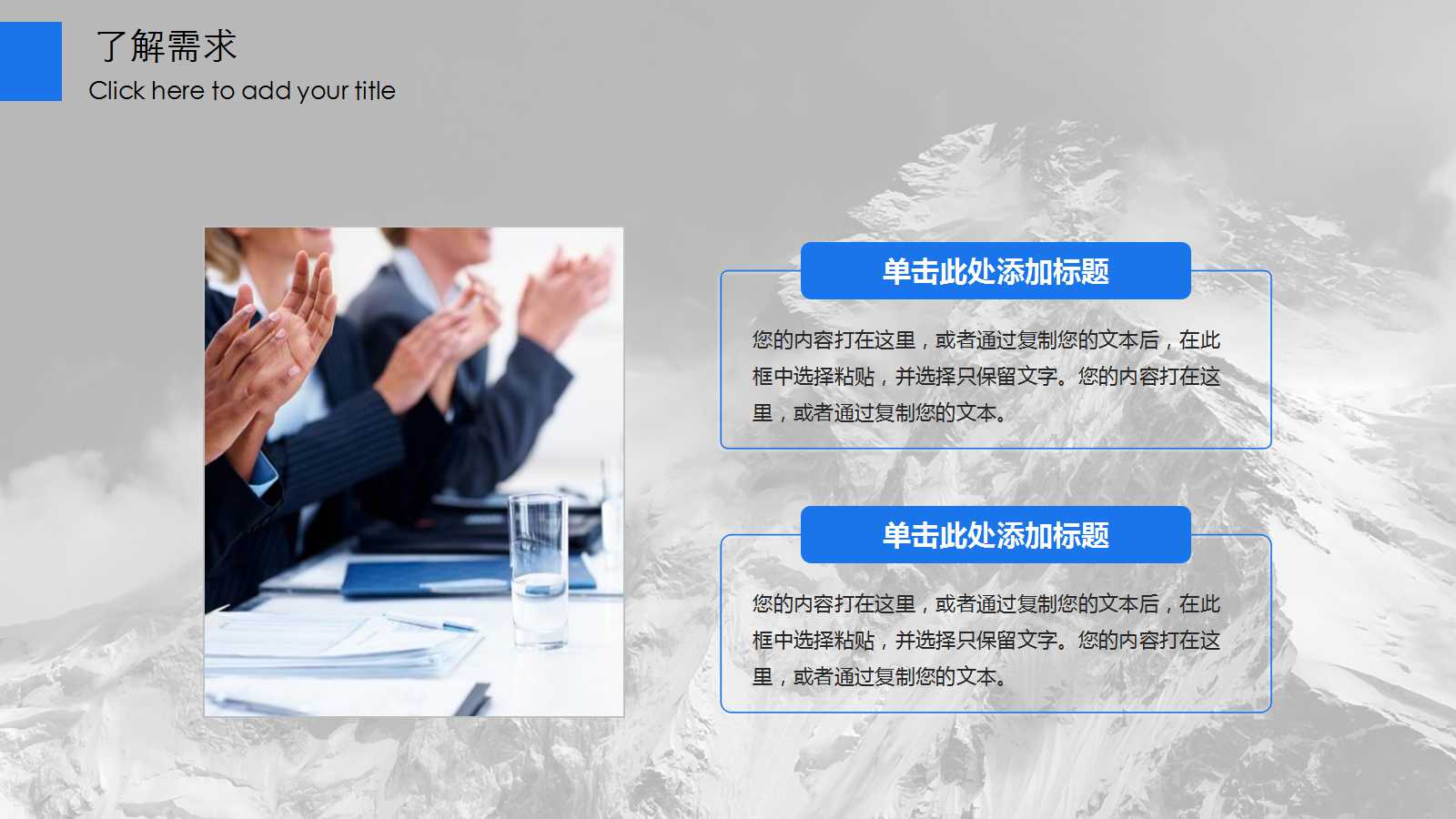 了解需求
Click here to add your title

单击此处添加标题

您的内容打在这里，或者通过复制您的文本后，在此框中选择粘贴，并选择只保留文字。您的内容打在这里，或者通过复制您的文本。

单击此处添加标题

您的内容打在这里，或者通过复制您的文本后，在此框中选择粘贴，并选择只保留文字。您的内容打在这里，或者通过复制您的文本。